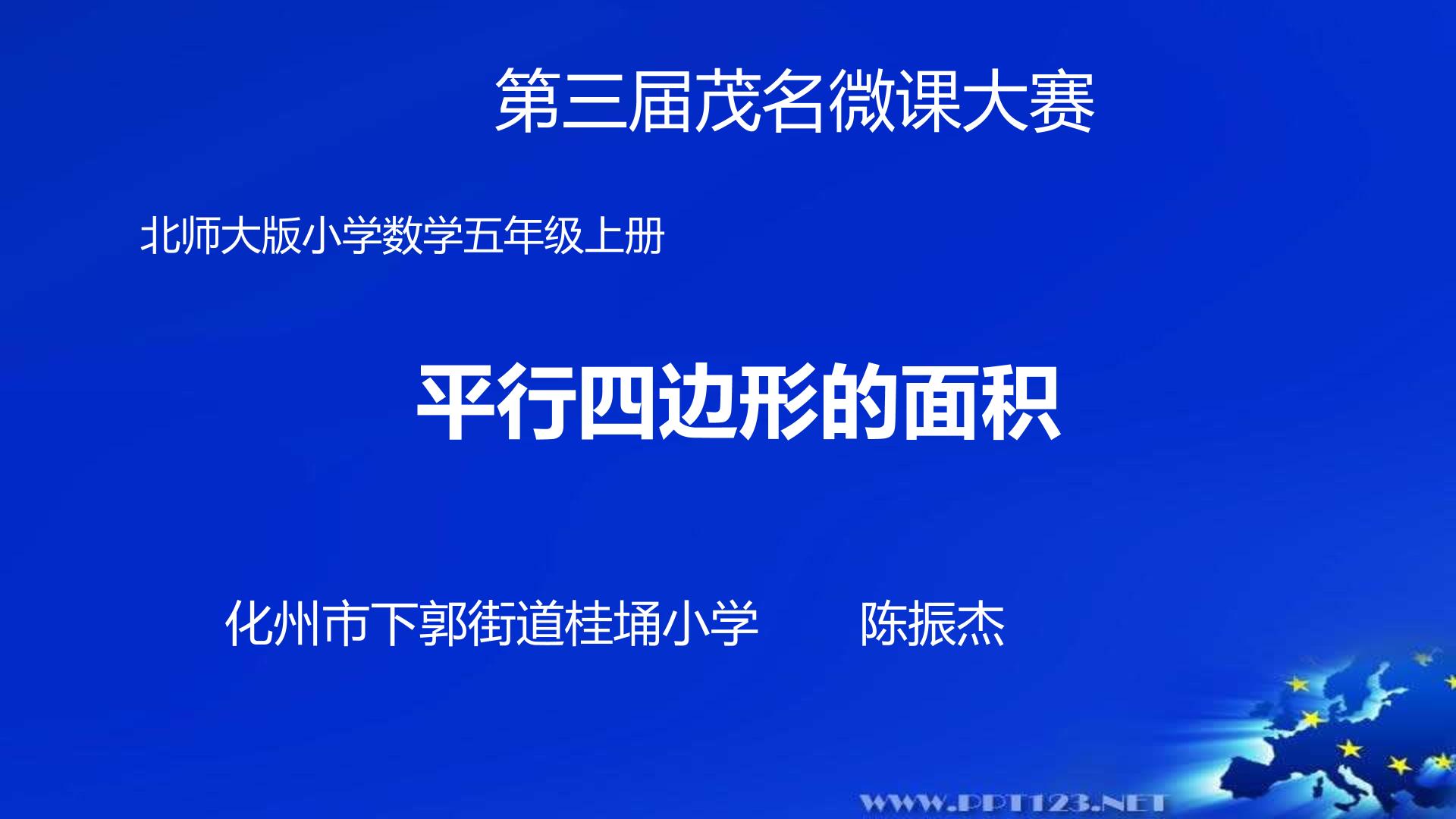 第三届茂名微课大赛

北师大版小学数学五年级上册

平行四边形的面积

化州市下郭街道桂埇小学 陈振杰

WWW.PPT123.NET